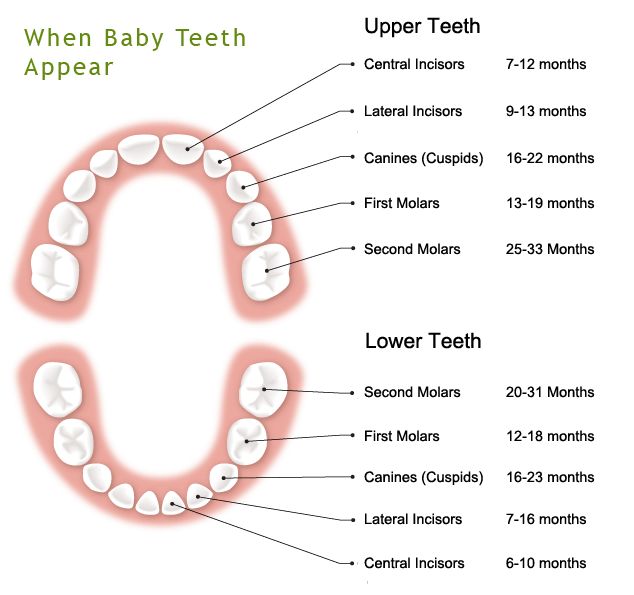 When Baby Teeth Appear

Upper Teeth

Central Incisors 7-12 months

Lateral Incisors 9-13 months

Canines (Cuspids) 16-22 months

First Molars 13-19 months

Second Molars 25-33 Months

Lower Teeth

Second Molars 20-31 Months

First Molars 12-18 months

Canines (Cuspids) 16-23 months

Lateral Incisors 7-16 months

Central Incisors 6-10 months